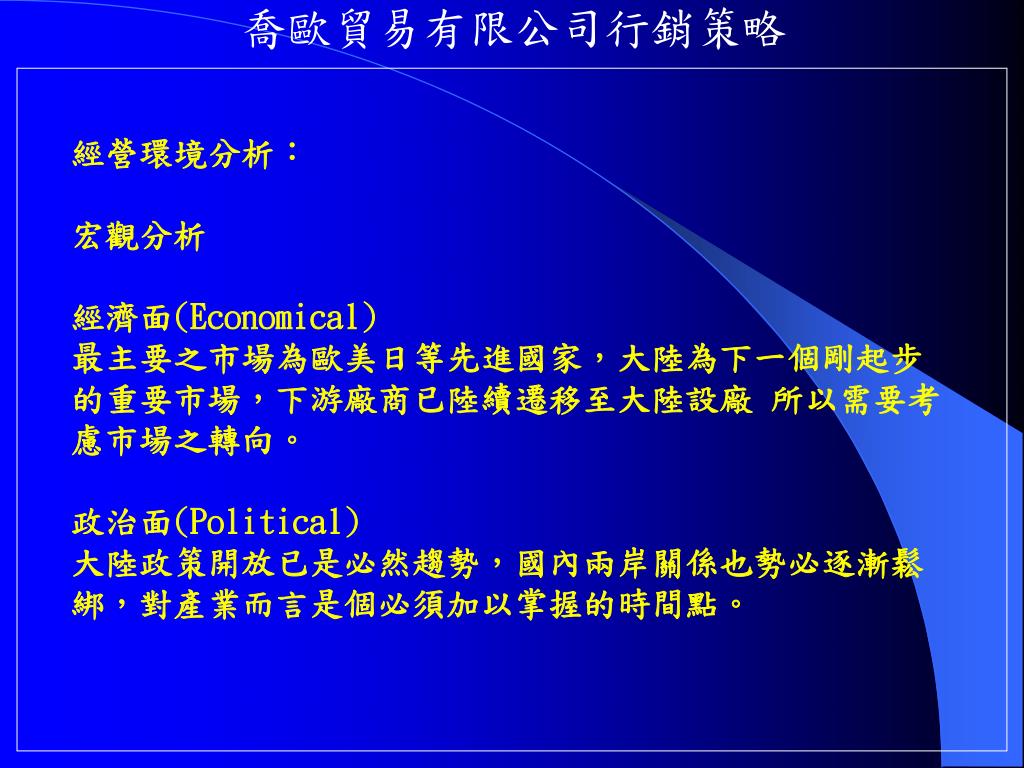 喬歐貿易有限公司行銷策略

經營環境分析：

宏觀分析

經濟面(Economical)
最主要之市場為歐美日等先進國家，大陸為下一個剛起步的重要市場，下游廠商已陸續遷移至大陸設廠 所以需要考慮市場之轉向。

政治面(Political)
大陸政策開放已是必然趨勢，國內兩岸關係也勢必逐漸鬆綁，對產業而言是個必須加以掌握的時間點。